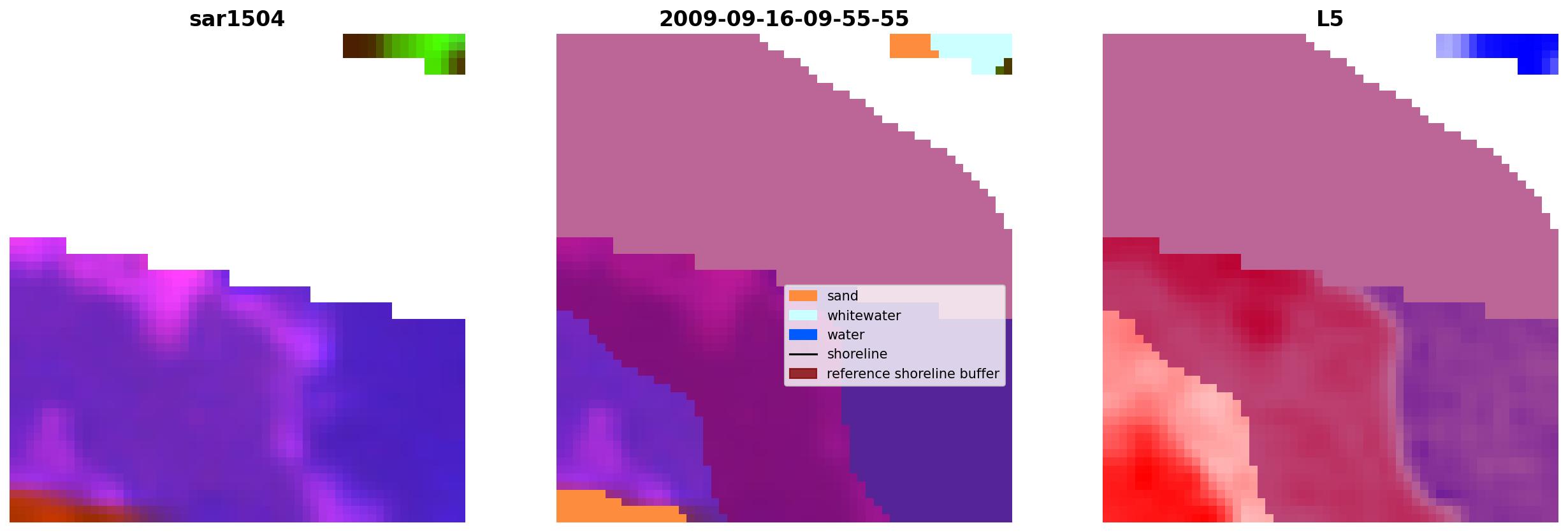 sar1504

2009-09-16-09-55-55

sand
whitewater
water
shoreline
reference shoreline buffer

L5